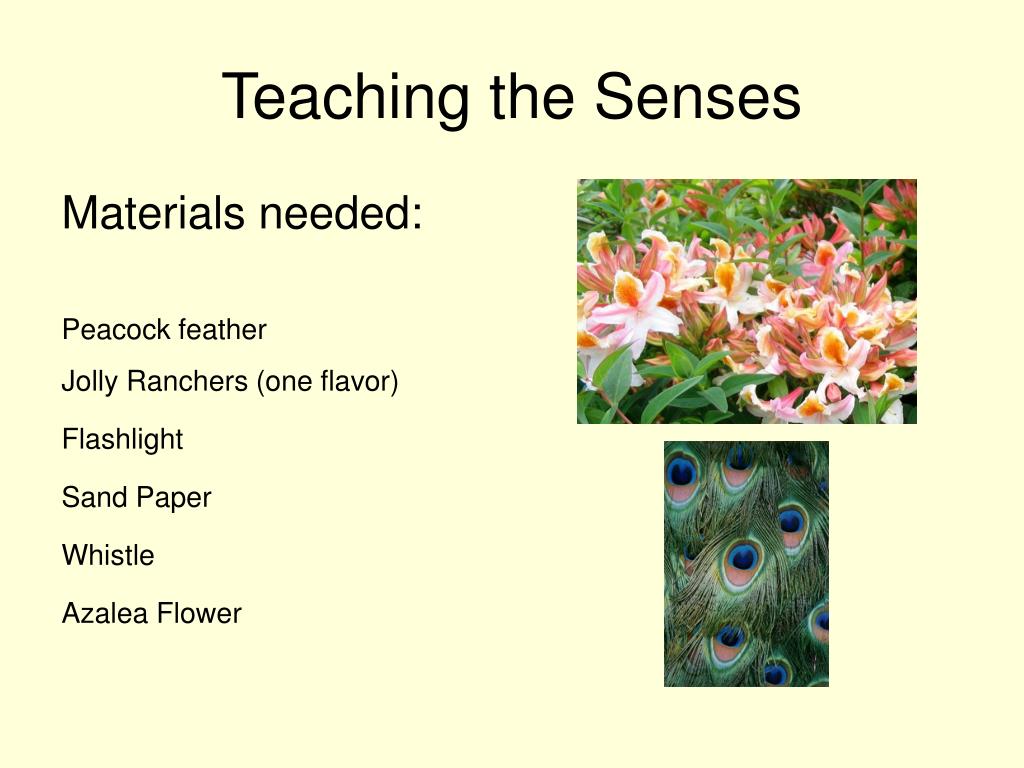 Teaching the Senses

Materials needed:

Peacock feather

Jolly Ranchers (one flavor)

Flashlight

Sand Paper

Whistle

Azalea Flower